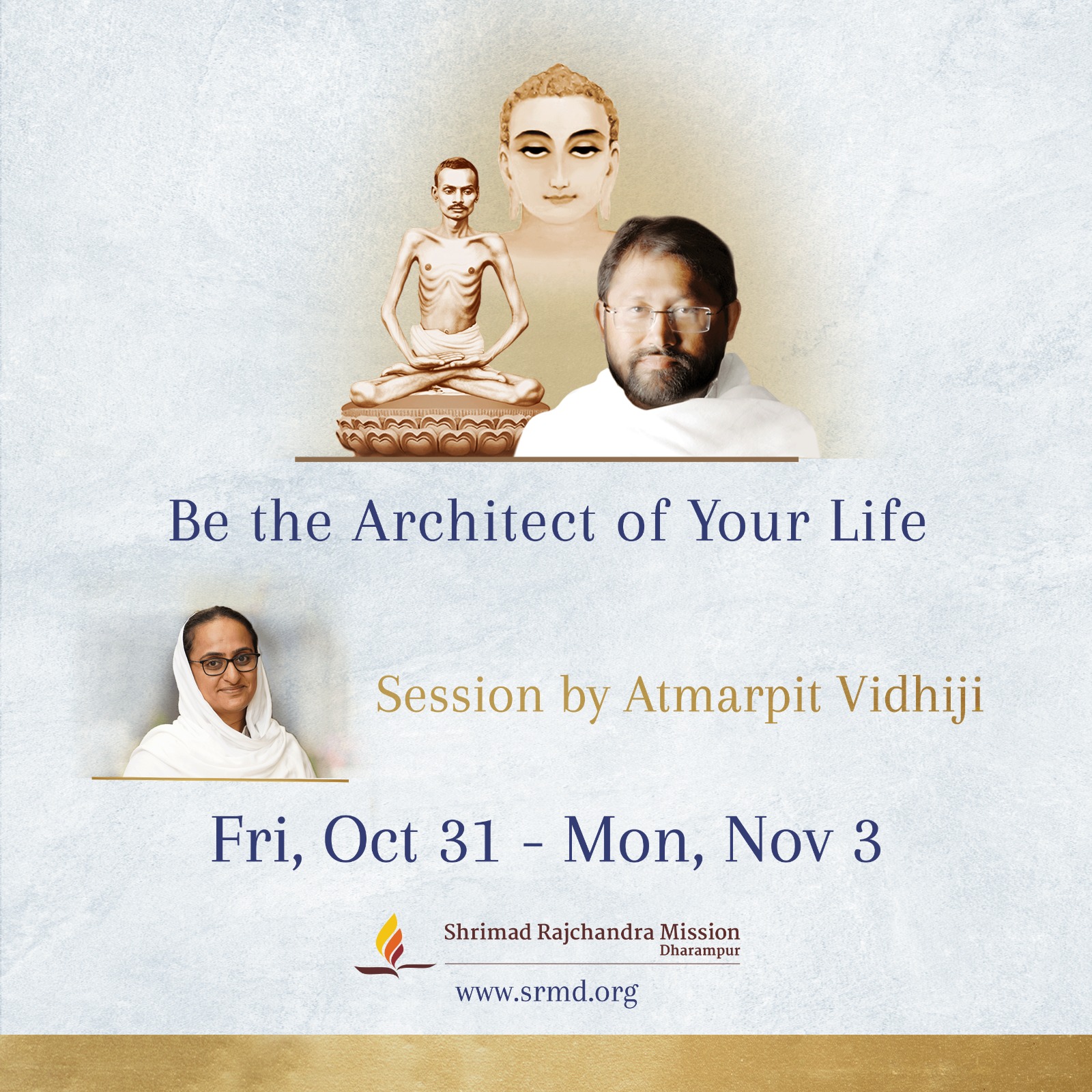 Be the Architect of Your Life

Session by Atmarpit Vidhiji

Fri, Oct 31 - Mon, Nov 3

Shrimad Rajchandra Mission
Dharampur

www.srmd.org